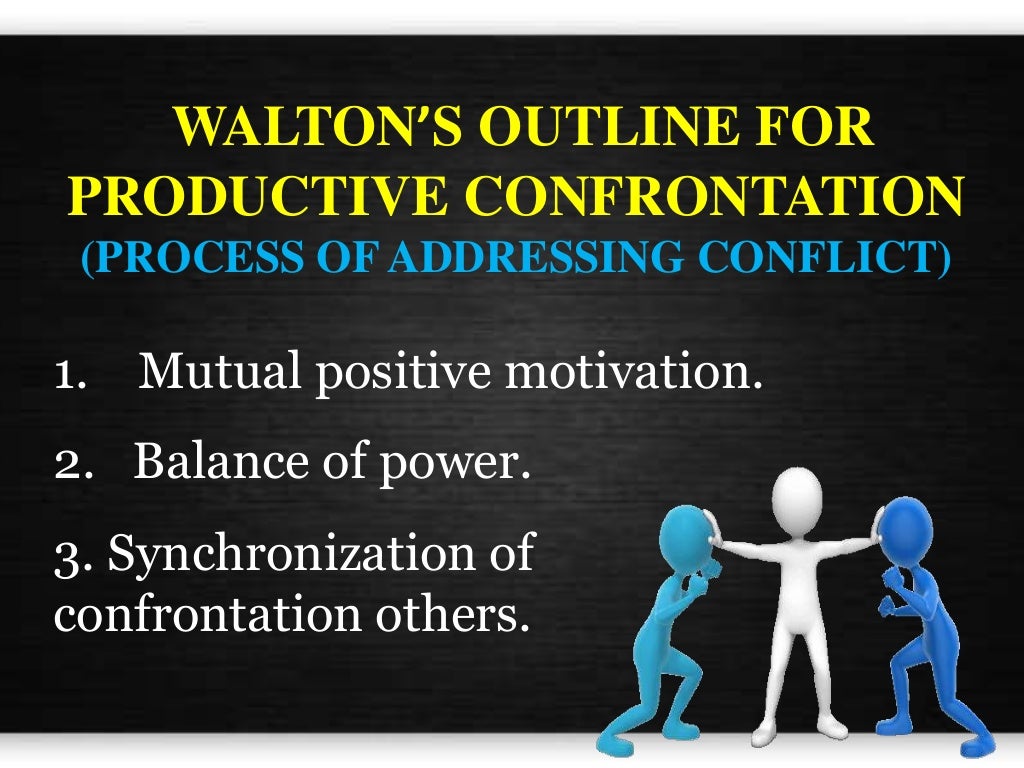 WALTON'S OUTLINE FOR PRODUCTIVE CONFRONTATION
(PROCESS OF ADDRESSING CONFLICT)

1. Mutual positive motivation.

2. Balance of power.

3. Synchronization of confrontation others.